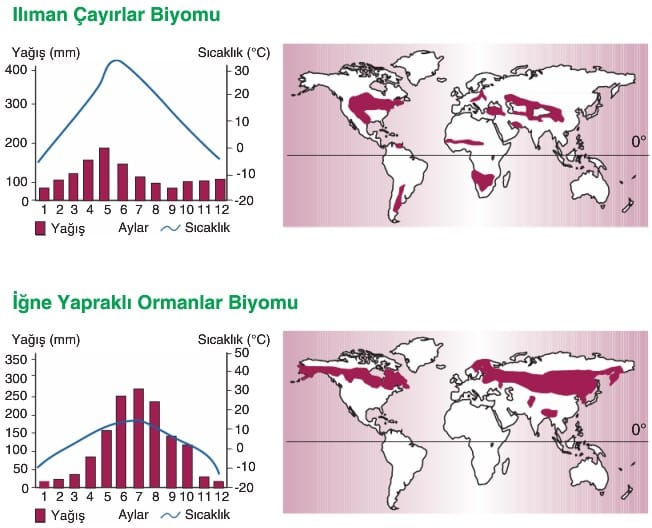 Ilıman Çayırlar Biyomu

Yağış (mm)
Sıcaklık (°C)
400
300
200
100
0
30
20
10
0
-10
-20
1 2 3 4 5 6 7 8 9 10 11 12
Yağış
Aylar
Sıcaklık

0°

İğne Yapraklı Ormanlar Biyomu

Yağış (mm)
Sıcaklık (°C)
350
300
250
200
150
100
50
0
50
40
30
20
10
0
-10
-20
1 2 3 4 5 6 7 8 9 10 11 12
Yağış
Aylar
Sıcaklık

0°